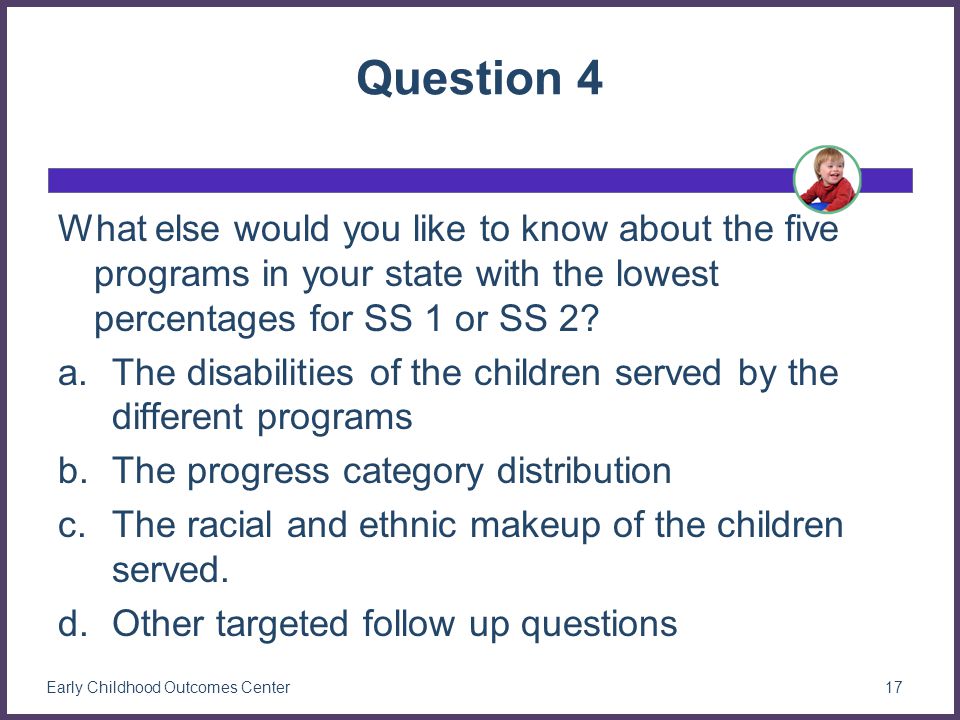 Question 4

What else would you like to know about the five programs in your state with the lowest percentages for SS 1 or SS 2?

a. The disabilities of the children served by the different programs

b. The progress category distribution

c. The racial and ethnic makeup of the children served.

d. Other targeted follow up questions

Early Childhood Outcomes Center

17